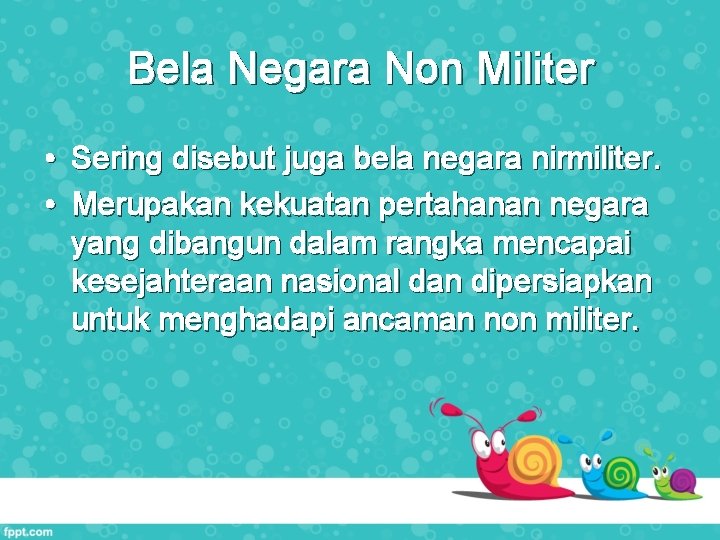 Bela Negara Non Militer

• Sering disebut juga bela negara nirmiliter.
• Merupakan kekuatan pertahanan negara yang dibangun dalam rangka mencapai kesejahteraan nasional dan dipersiapkan untuk menghadapi ancaman non militer.

fppt.com